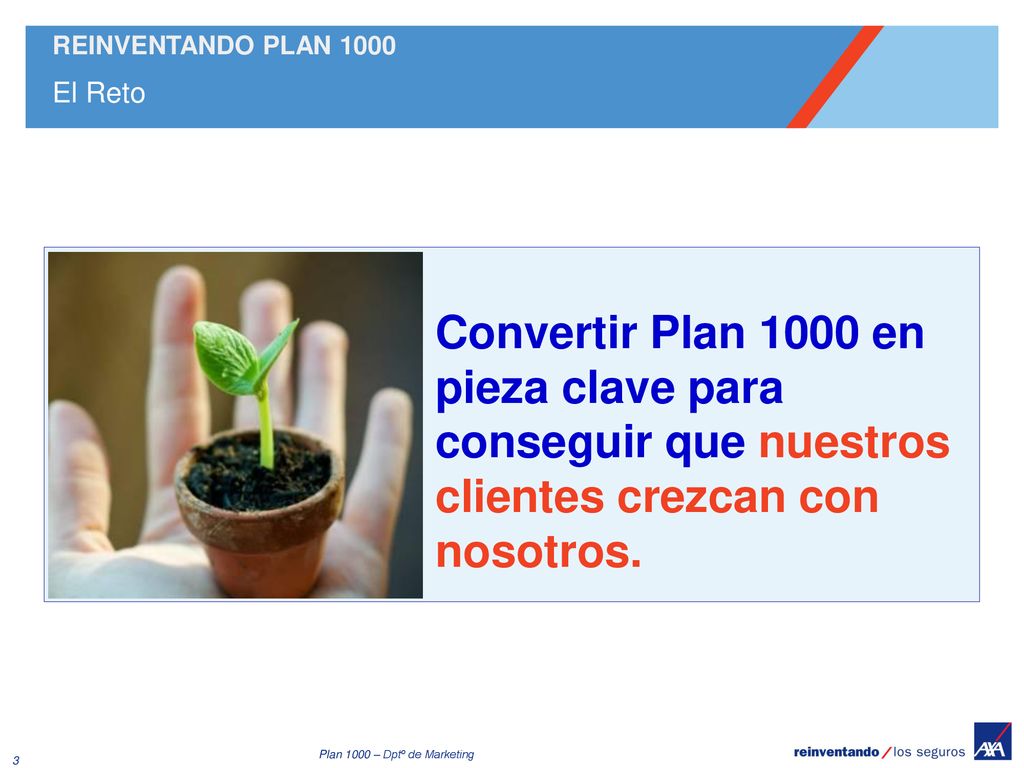 REINVENTANDO PLAN 1000
El Reto

Convertir Plan 1000 en pieza clave para conseguir que nuestros clientes crezcan con nosotros.

3

Plan 1000 – Dptº de Marketing

reinventando / los seguros

AXA